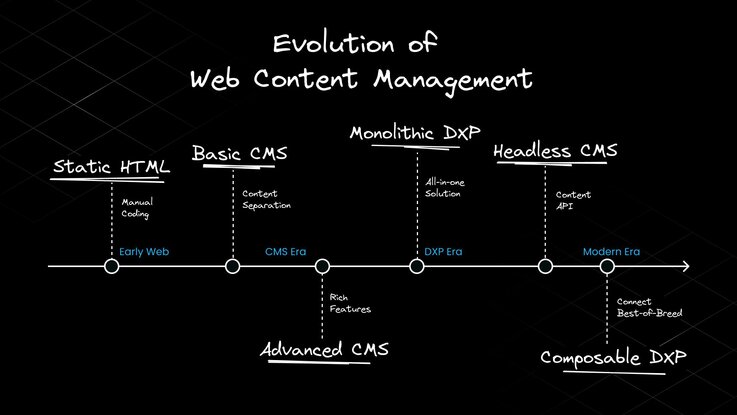 Evolution of
Web Content Management

Static HTML
Manual Coding
Early Web

Basic CMS
Content Separation
CMS Era

Rich Features
Advanced CMS

Monolithic DXP
All-in-one Solution
DXP Era

Headless CMS
Content API
Modern Era

Connect Best-of-Breed
Composable DXP